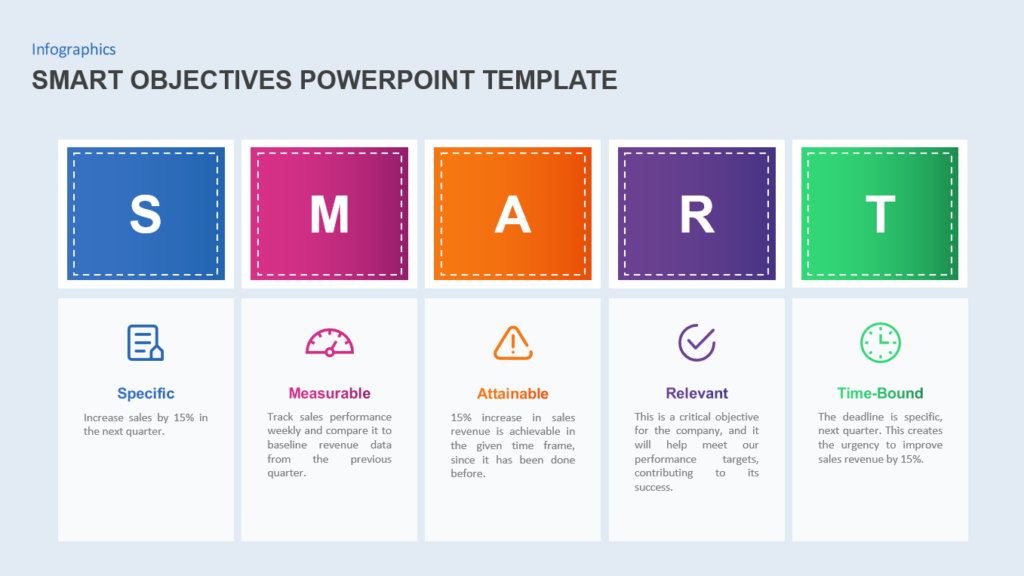 Infographics

SMART OBJECTIVES POWERPOINT TEMPLATE

S

M

A

R

T

Specific

Increase sales by 15% in the next quarter.

Measurable

Track sales performance weekly and compare it to baseline revenue data from the previous quarter.

Attainable

15% increase in sales revenue is achievable in the given time frame, since it has been done before.

Relevant

This is a critical objective for the company, and it will help meet our performance targets, contributing to its success.

Time-Bound

The deadline is specific, next quarter. This creates the urgency to improve sales revenue by 15%.